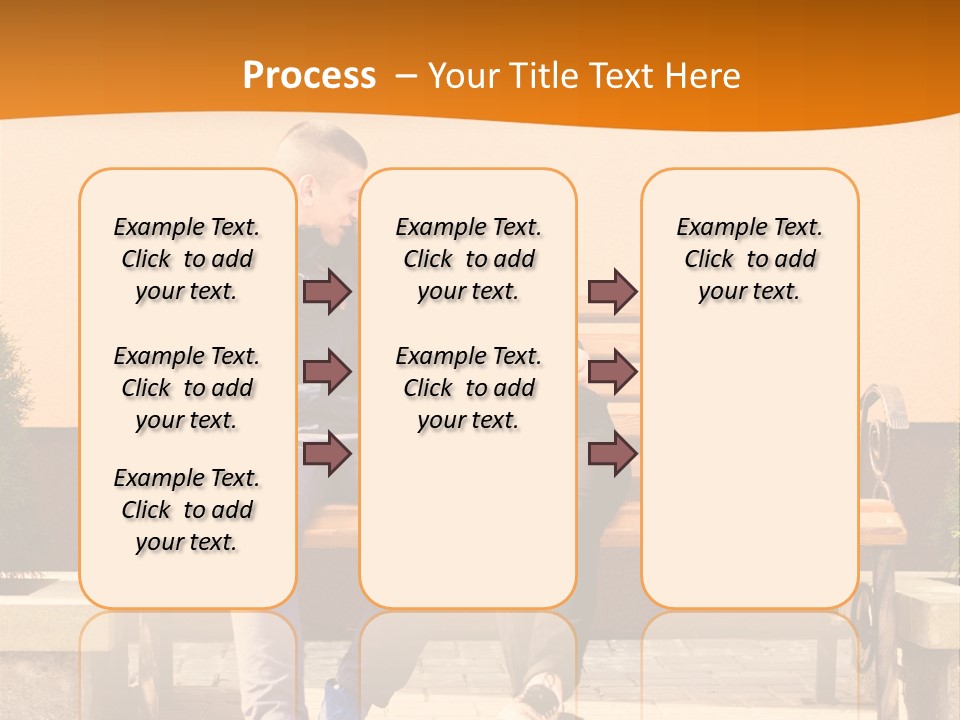 Process – Your Title Text Here

Example Text. Click to add your text.

Example Text. Click to add your text.

Example Text. Click to add your text.

Example Text. Click to add your text.

Example Text. Click to add your text.

Example Text. Click to add your text.